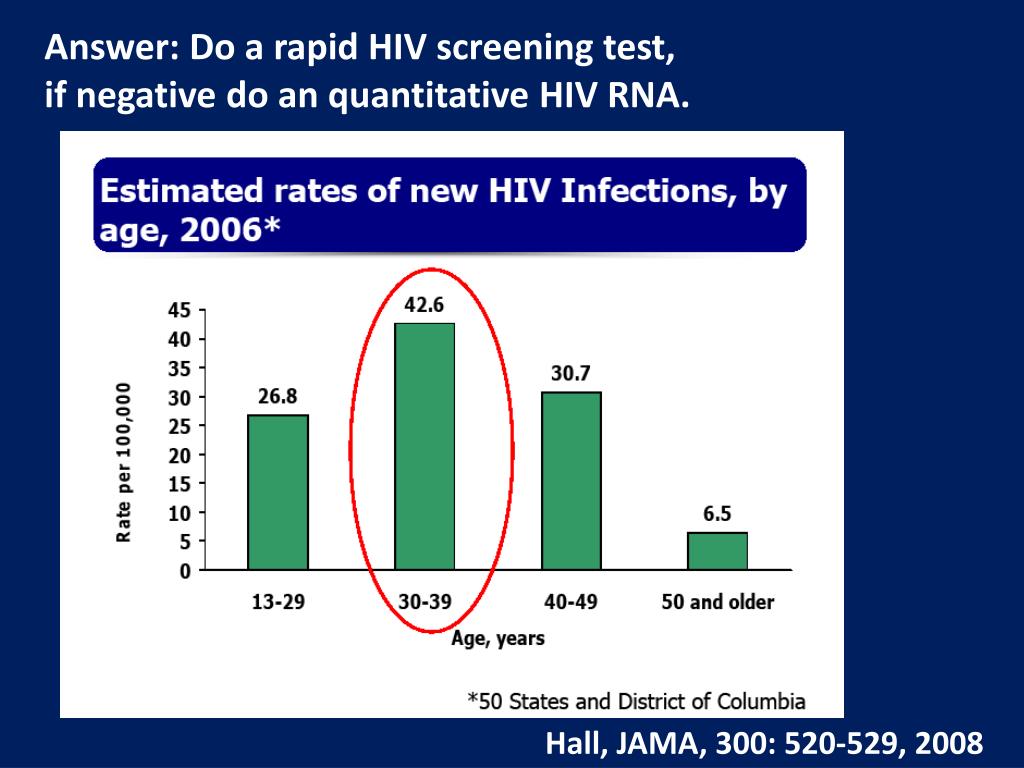 Answer: Do a rapid HIV screening test, if negative do an quantitative HIV RNA.

Estimated rates of new HIV Infections, by age, 2006*

Rate per 100,000

45
40
35
30
25
20
15
10
5
0

26.8
42.6
30.7
6.5

13-29
30-39
40-49
50 and older

Age, years

*50 States and District of Columbia

Hall, JAMA, 300: 520-529, 2008